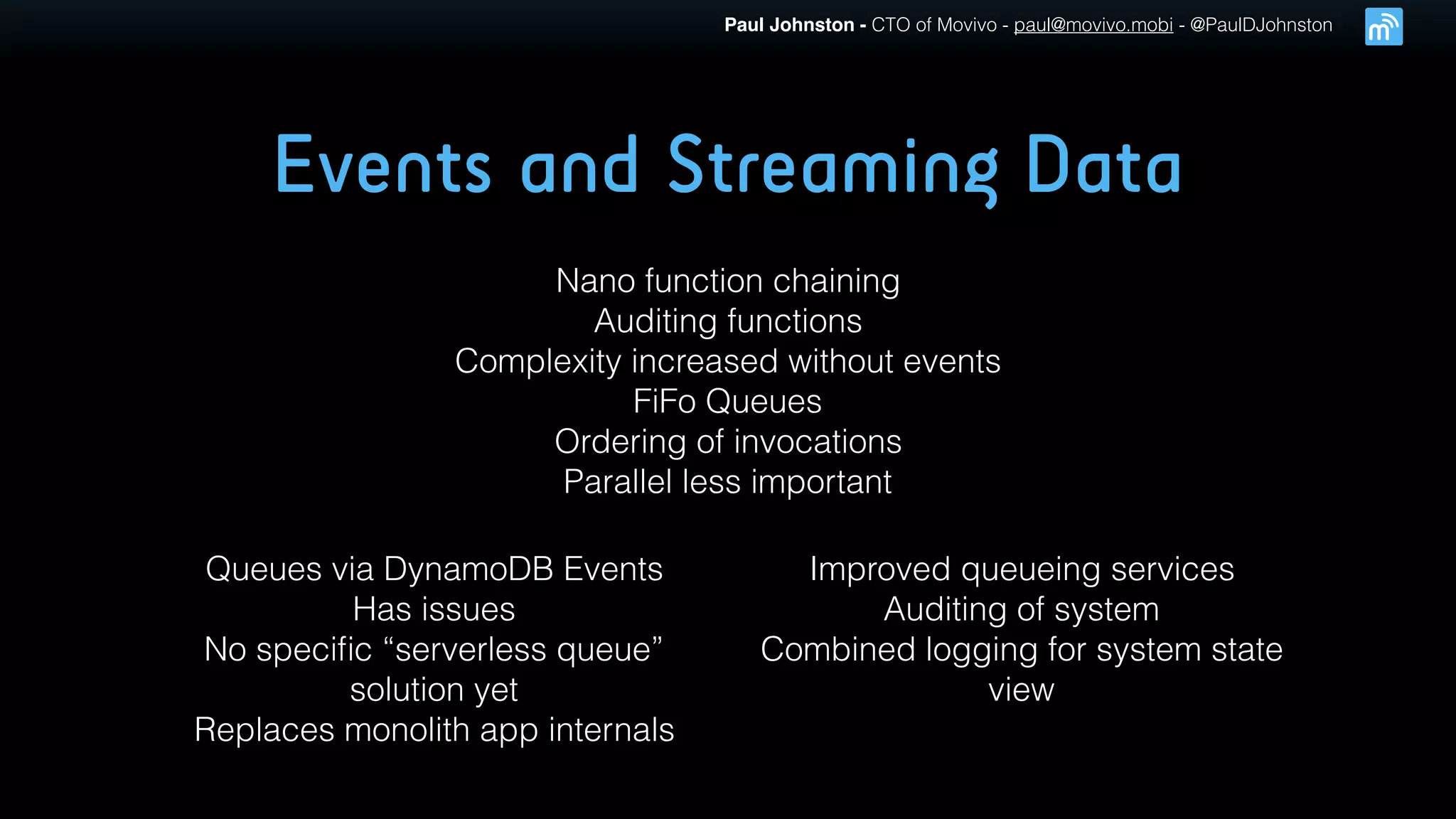 Paul Johnston - CTO of Movivo - paul@movivo.mobi - @PaulDJohnston

Events and Streaming Data

Nano function chaining
Auditing functions
Complexity increased without events
FiFo Queues
Ordering of invocations
Parallel less important

Queues via DynamoDB Events
Has issues
No specific “serverless queue” solution yet
Replaces monolith app internals

Improved queueing services
Auditing of system
Combined logging for system state view